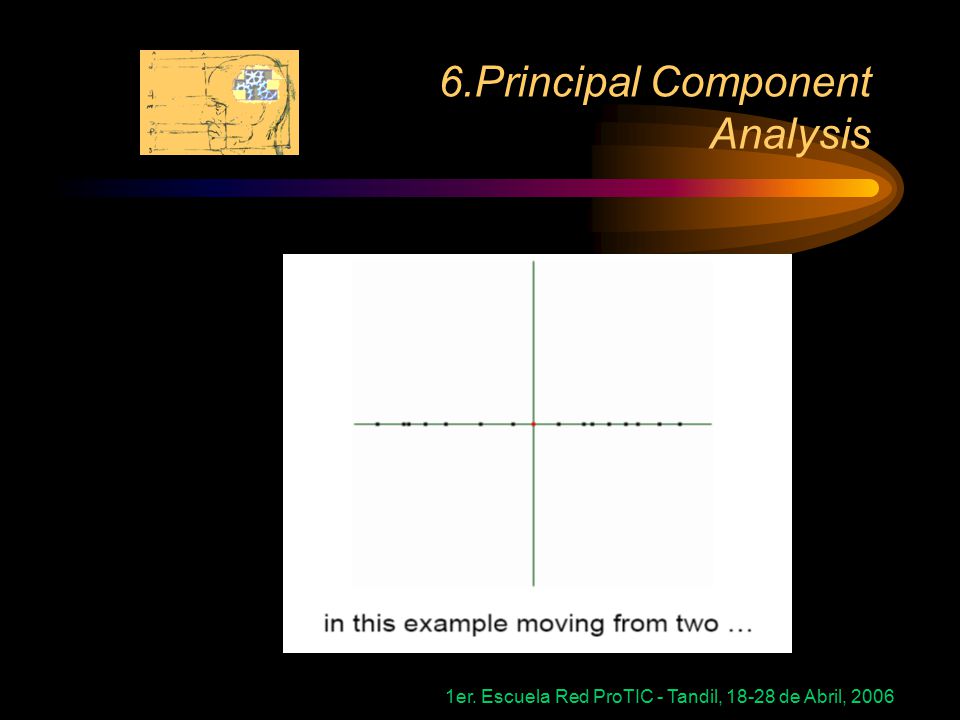 6.Principal Component Analysis

in this example moving from two …

1er. Escuela Red ProTIC - Tandil, 18-28 de Abril, 2006